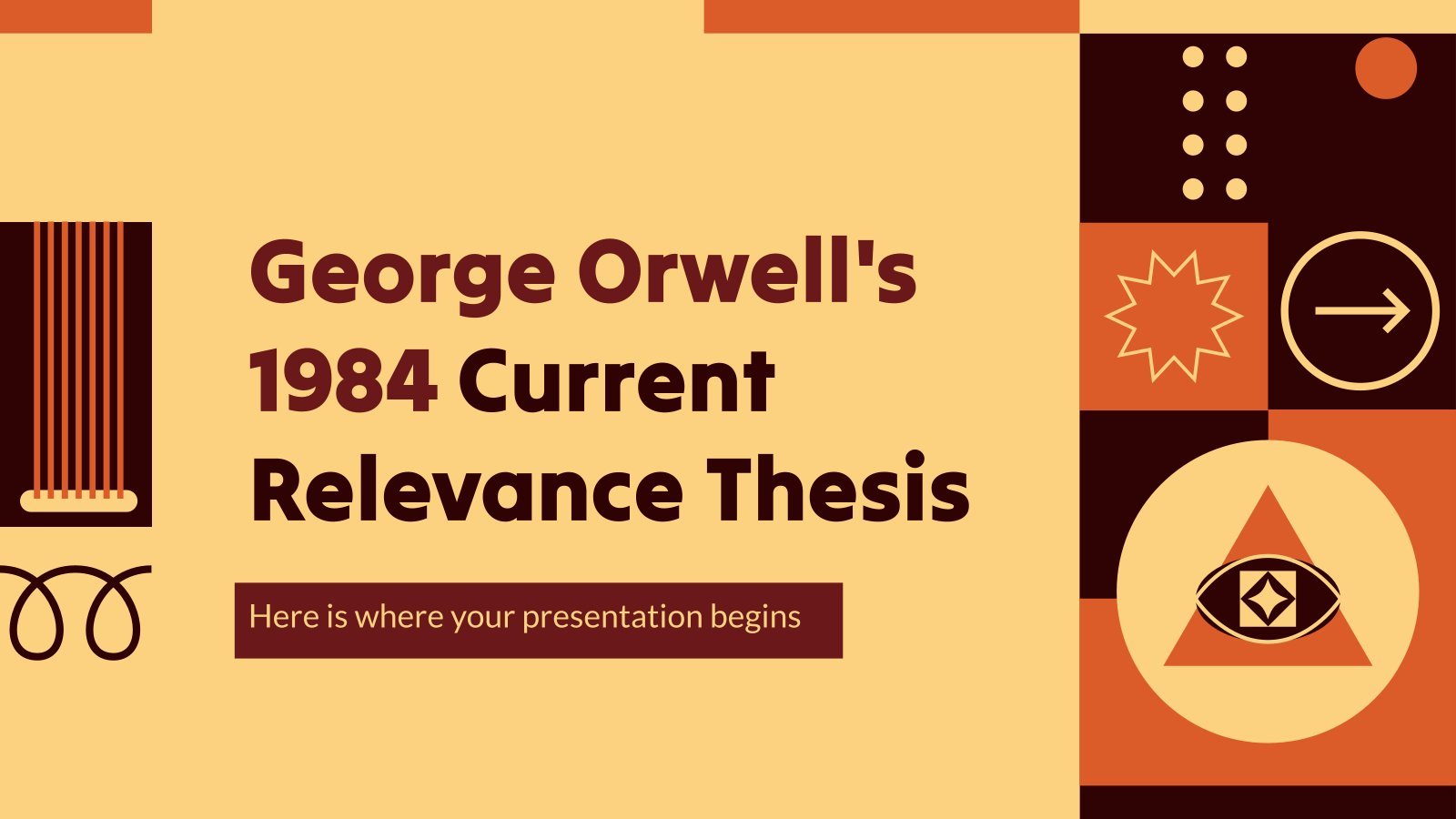 George Orwell's 1984 Current Relevance Thesis

Here is where your presentation begins